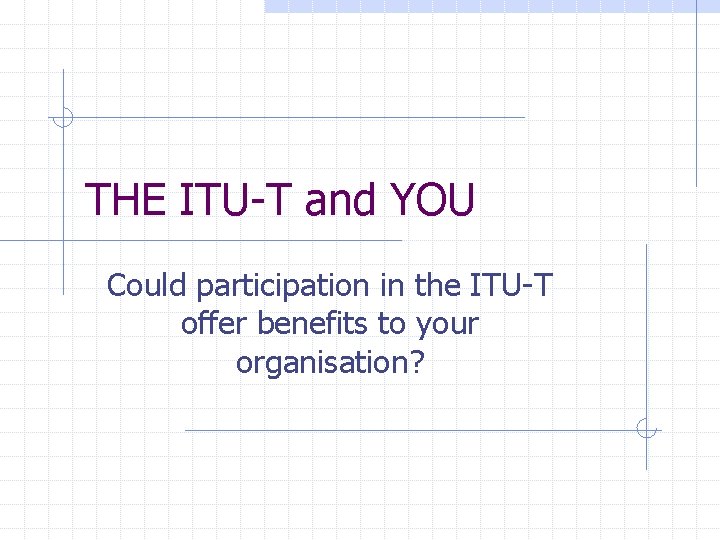 THE ITU-T and YOU

Could participation in the ITU-T offer benefits to your organisation?